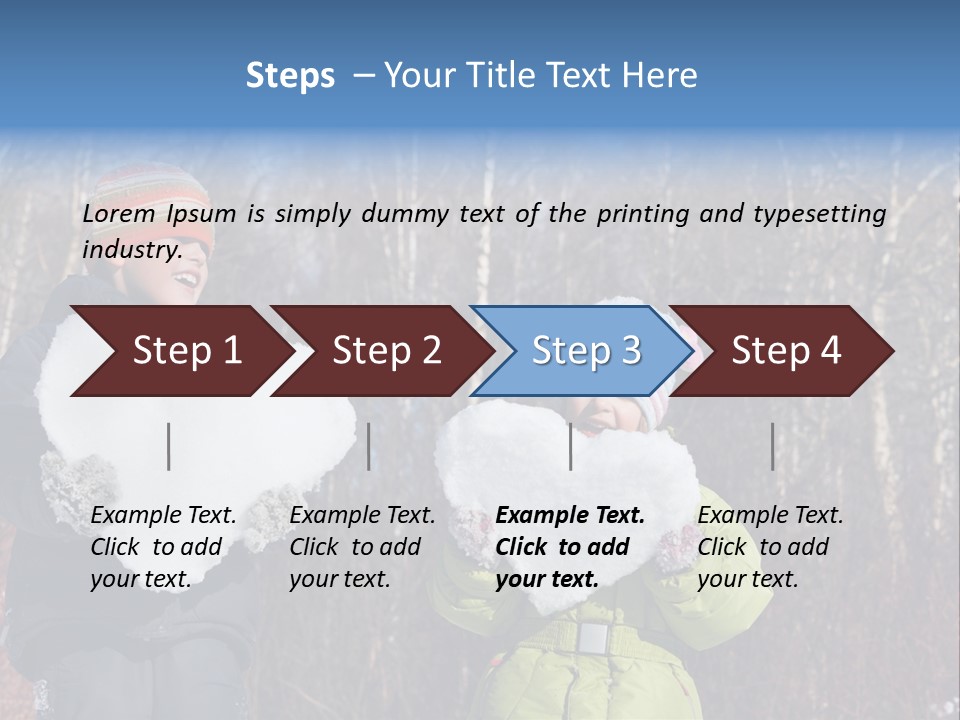 Steps – Your Title Text Here

Lorem Ipsum is simply dummy text of the printing and typesetting industry.

Step 1

Step 2

Step 3

Step 4

Example Text. Click to add your text.

Example Text. Click to add your text.

Example Text. Click to add your text.

Example Text. Click to add your text.